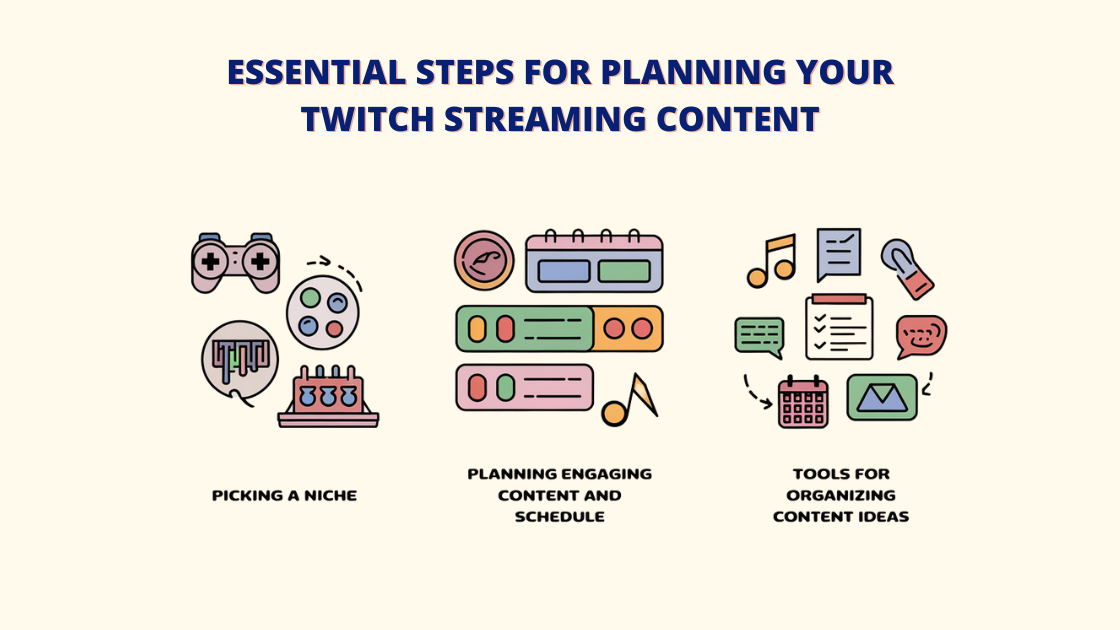 ESSENTIAL STEPS FOR PLANNING YOUR TWITCH STREAMING CONTENT

PICKING A NICHE

PLANNING ENGAGING CONTENT AND SCHEDULE

TOOLS FOR ORGANIZING CONTENT IDEAS